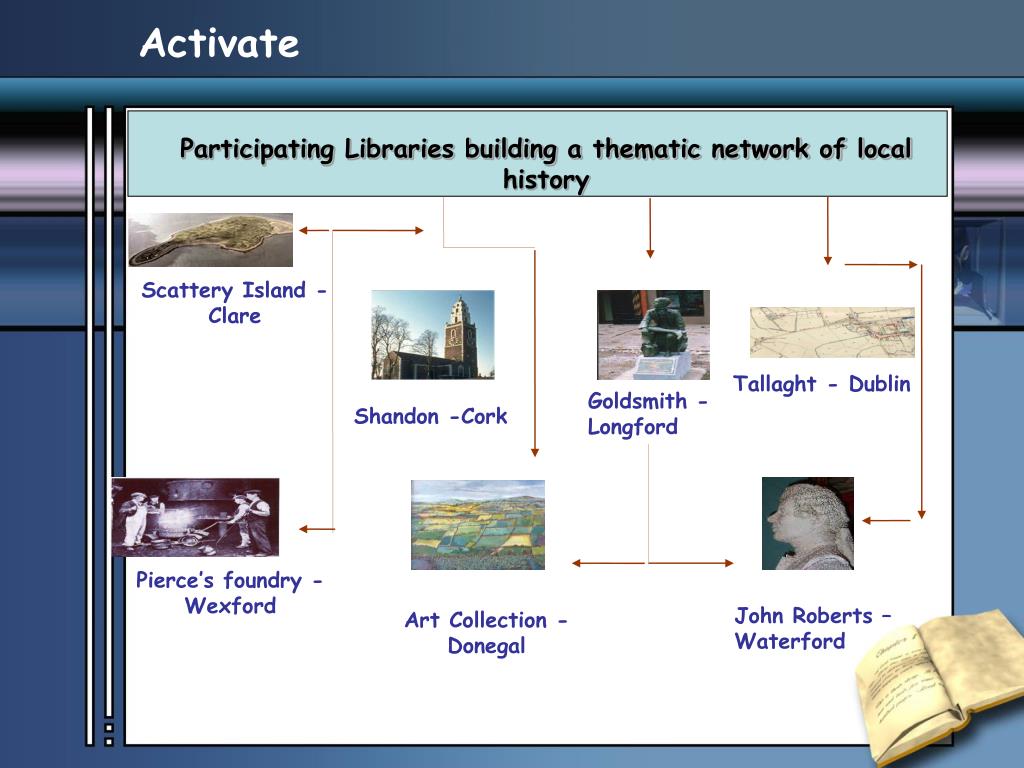 Activate

Participating Libraries building a thematic network of local history

Scattery Island - Clare

Shandon -Cork

Goldsmith - Longford

Tallaght - Dublin

Pierce's foundry - Wexford

Art Collection - Donegal

John Roberts – Waterford